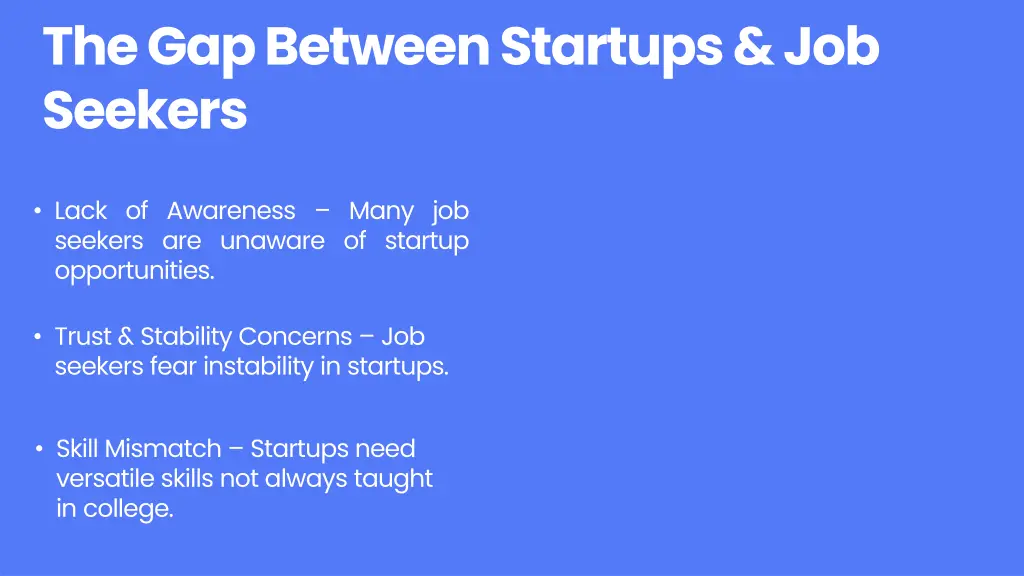 The Gap Between Startups & Job Seekers

• Lack of Awareness – Many job seekers are unaware of startup opportunities.

• Trust & Stability Concerns – Job seekers fear instability in startups.

• Skill Mismatch – Startups need versatile skills not always taught in college.